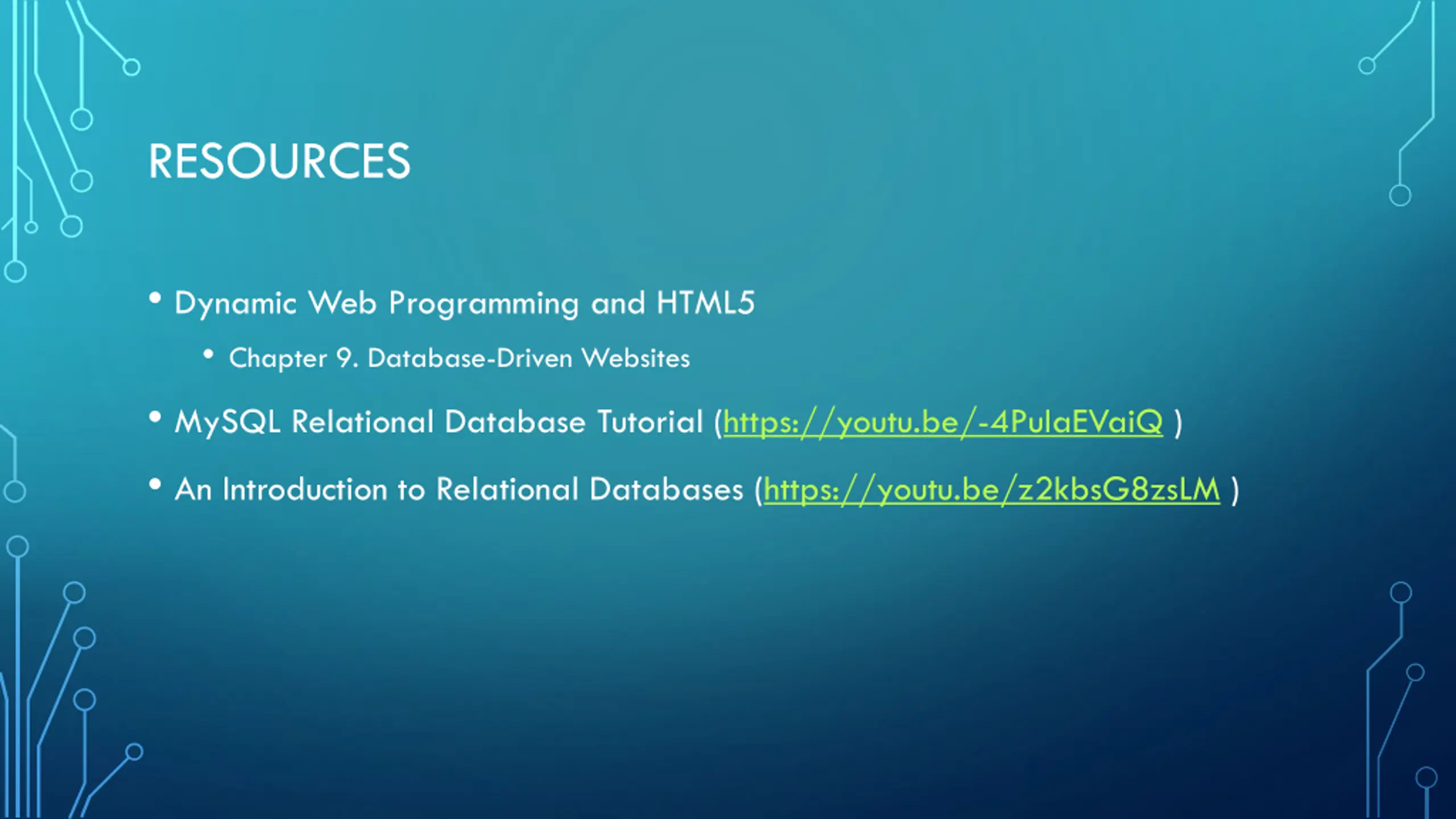 RESOURCES

• Dynamic Web Programming and HTML5

• Chapter 9. Database-Driven Websites

• MySQL Relational Database Tutorial (https://youtu.be/-4PulaEVaiQ )

• An Introduction to Relational Databases (https://youtu.be/z2kbsG8zsLM )